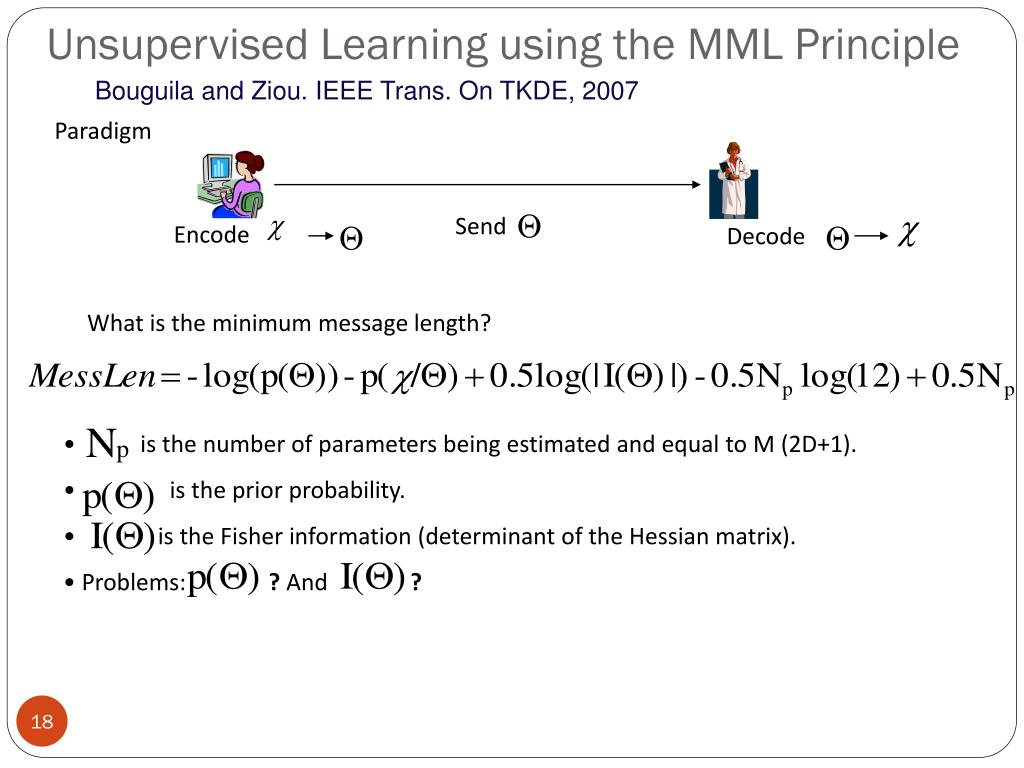 Unsupervised Learning using the MML Principle

Bouguila and Ziou. IEEE Trans. On TKDE, 2007

Paradigm

Encode $\chi \rightarrow \Theta$

Send $\Theta$

Decode $\Theta \rightarrow \chi$

What is the minimum message length?

$MessLen = -\log(p(\Theta)) - p(\chi/\Theta) + 0.5\log(|I(\Theta)|) - 0.5N_p \log(12) + 0.5N_p$

• $N_p$ is the number of parameters being estimated and equal to M (2D+1).

• $p(\Theta)$ is the prior probability.

• $I(\Theta)$ is the Fisher information (determinant of the Hessian matrix).

• Problems: $p(\Theta)$ ? And $I(\Theta)$ ?

18